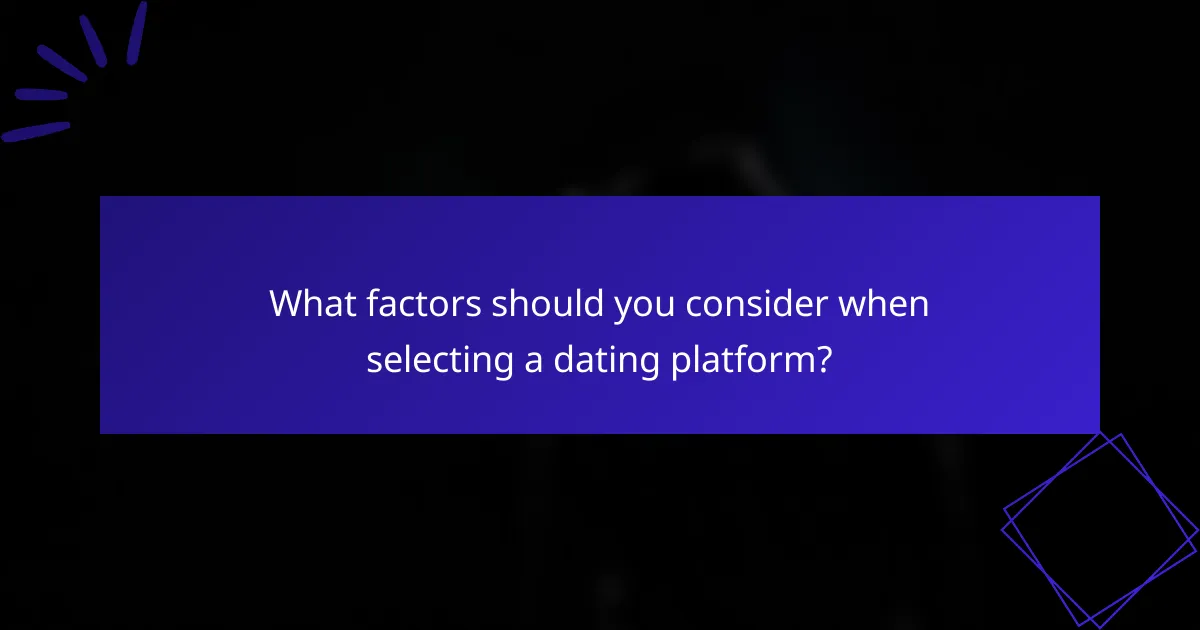 What factors should you consider when selecting a dating platform?